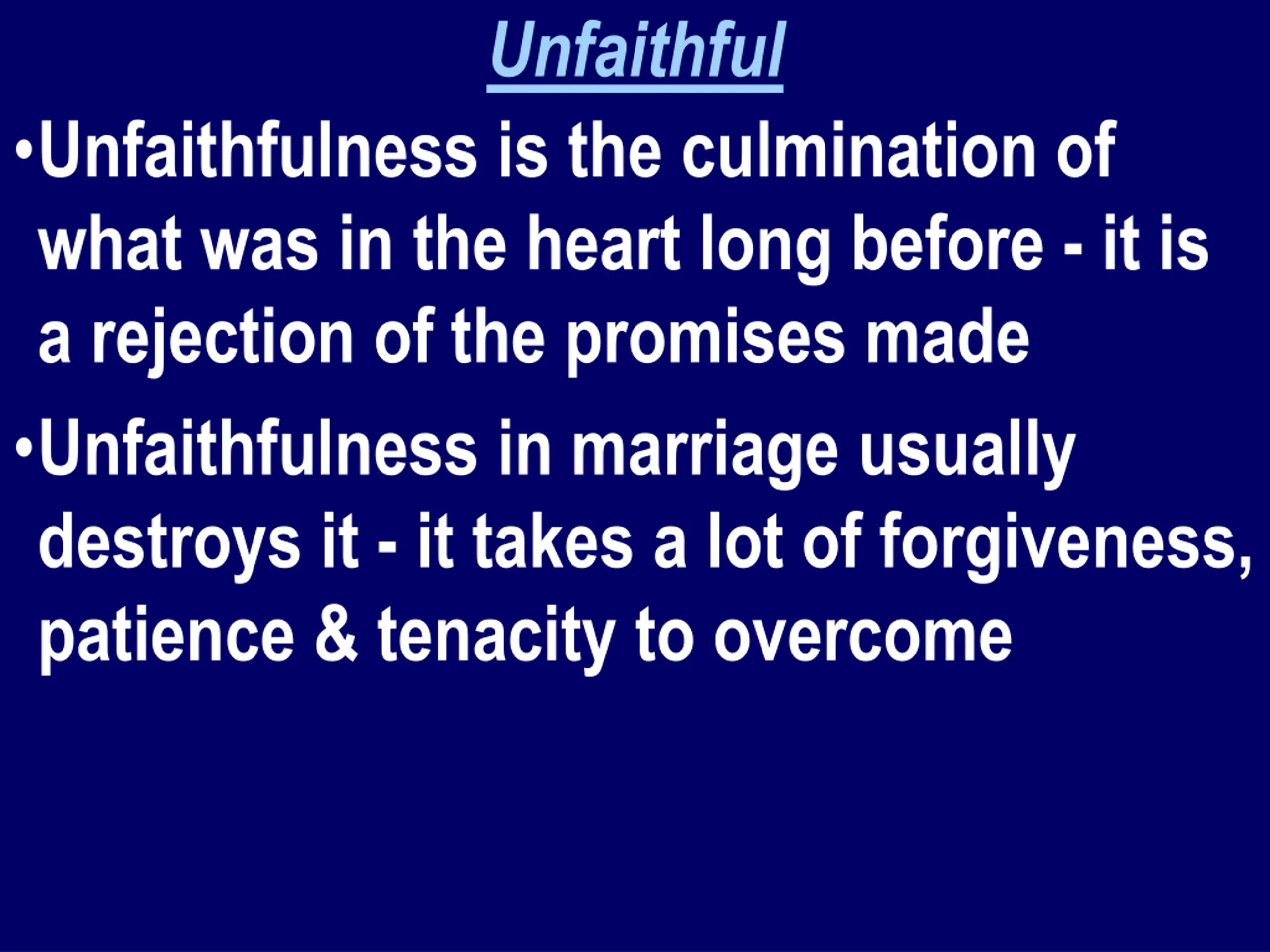 Unfaithful

•Unfaithfulness is the culmination of what was in the heart long before - it is a rejection of the promises made

•Unfaithfulness in marriage usually destroys it - it takes a lot of forgiveness, patience & tenacity to overcome